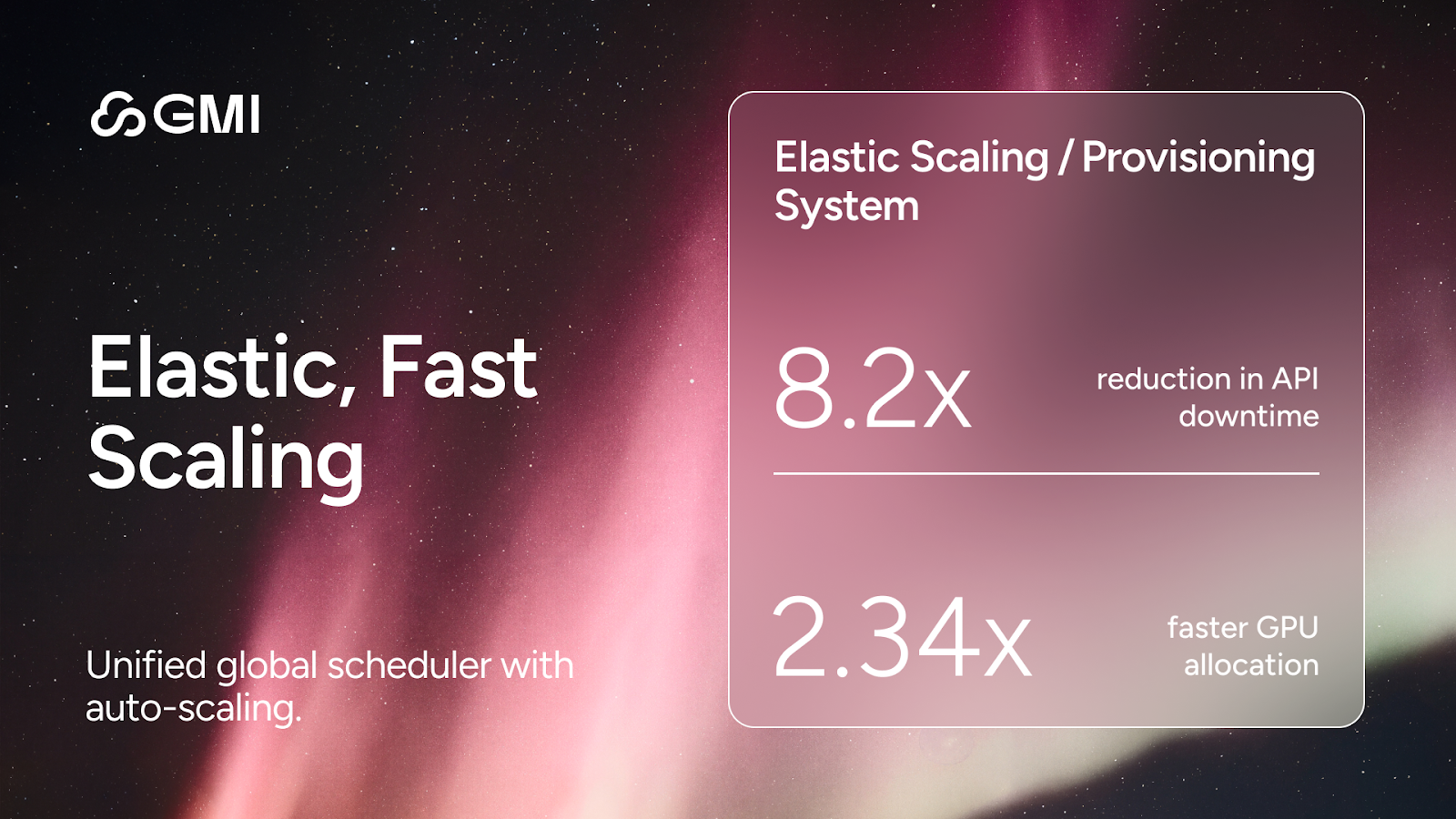 GMI

Elastic, Fast Scaling

Unified global scheduler with auto-scaling.

Elastic Scaling / Provisioning System

8.2x
reduction in API downtime

2.34x
faster GPU allocation